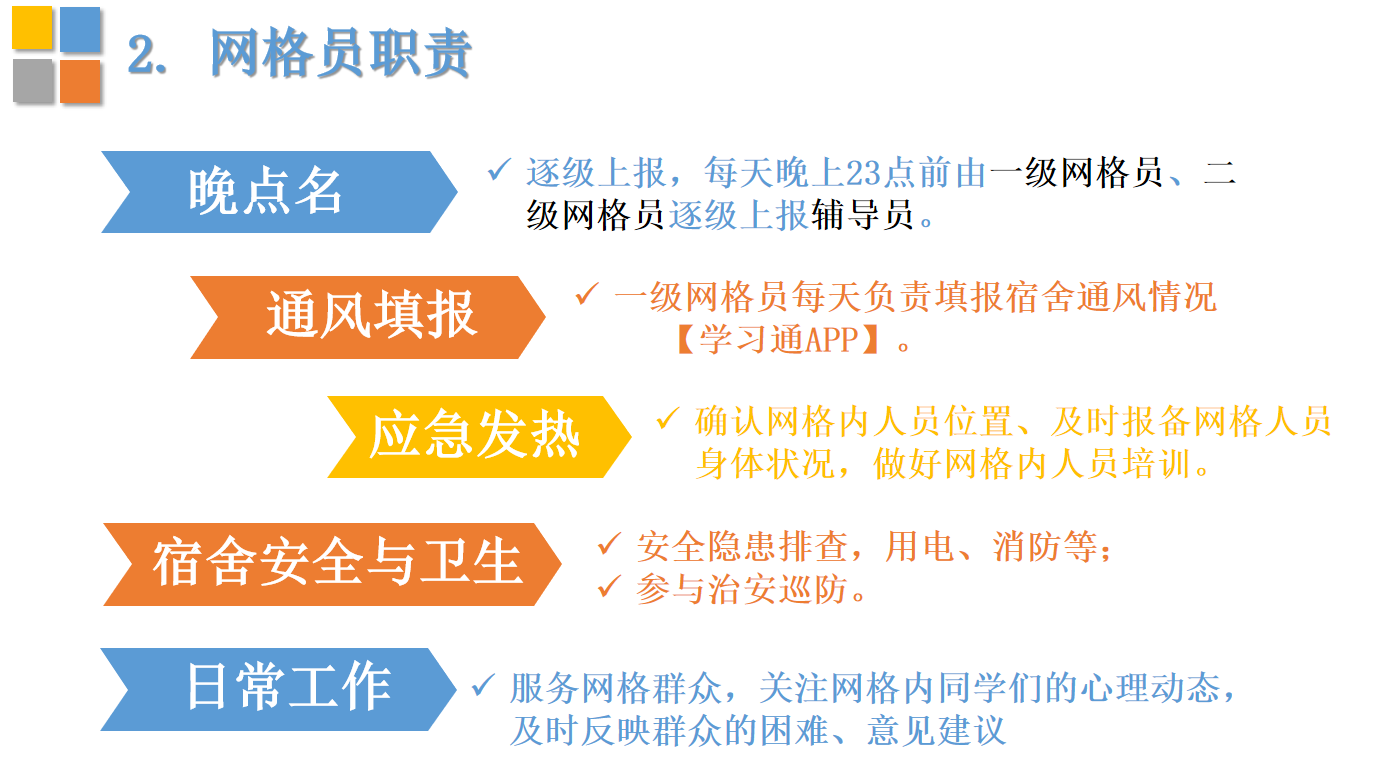 2. 网格员职责

晚点名

✓ 逐级上报，每天晚上23点前由一级网格员、二级网格员逐级上报辅导员。

通风填报

✓ 一级网格员每天负责填报宿舍通风情况【学习通APP】。

应急发热

✓ 确认网格内人员位置、及时报备网格人员身体状况，做好网格内人员培训。

宿舍安全与卫生

✓ 安全隐患排查，用电、消防等；
✓ 参与治安巡防。

日常工作

✓ 服务网格群众，关注网格内同学们的心理动态，及时反映群众的困难、意见建议